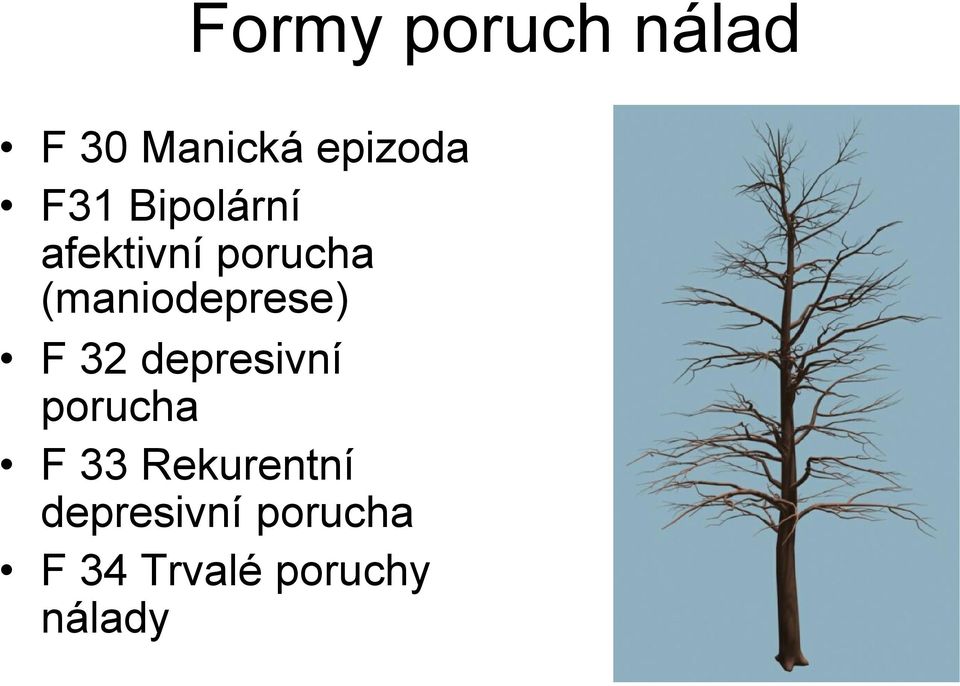 Formy poruch nálad

• F 30 Manická epizoda
• F31 Bipolární afektivní porucha (maniodeprese)
• F 32 depresivní porucha
• F 33 Rekurentní depresivní porucha
• F 34 Trvalé poruchy nálady